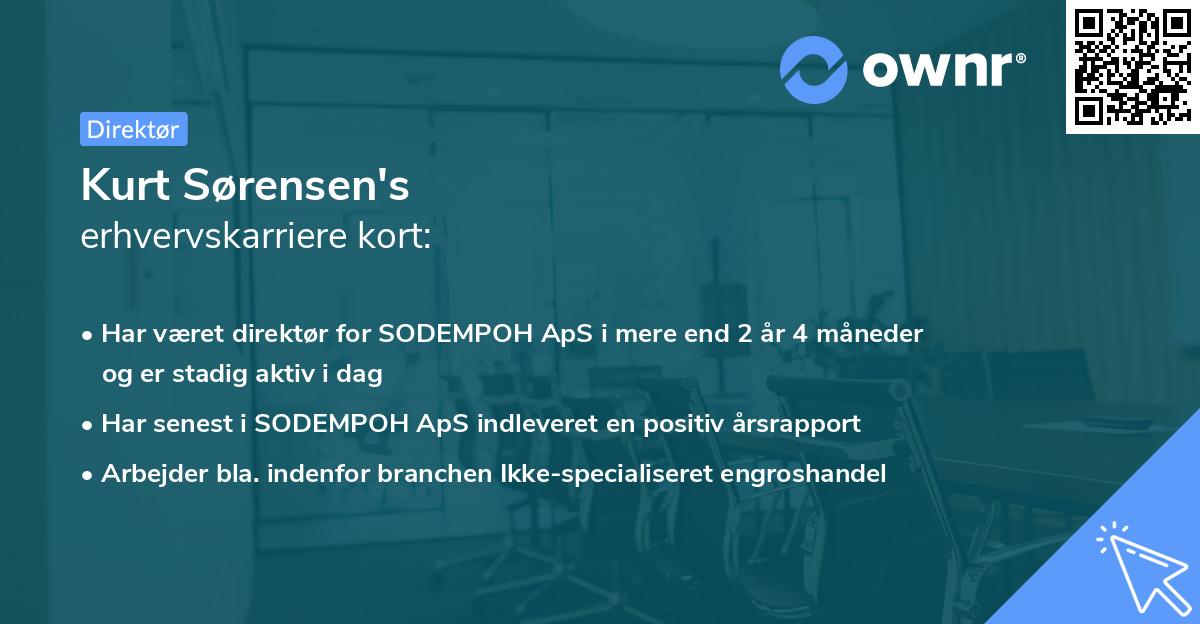 ownr®

Direktør

Kurt Sørensen's
erhvervskarriere kort:

• Har været direktør for SODEMPOH ApS i mere end 2 år 4 måneder og er stadig aktiv i dag

• Har senest i SODEMPOH ApS indleveret en positiv årsrapport

• Arbejder bla. indenfor branchen Ikke-specialiseret engroshandel